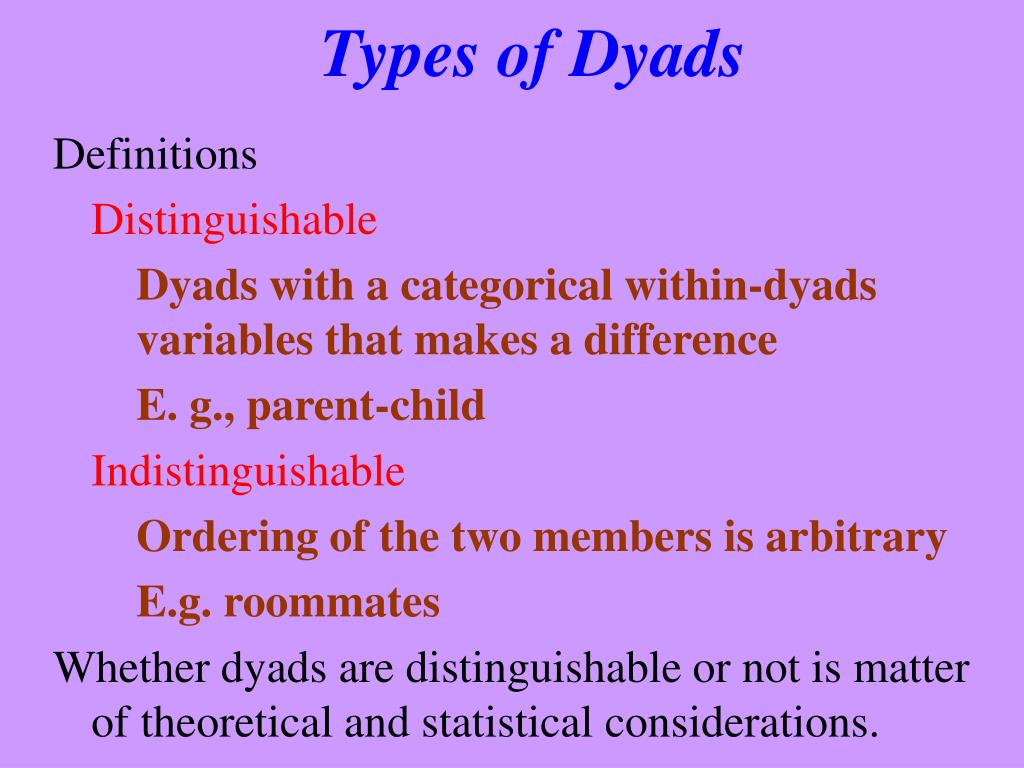 Types of Dyads

Definitions

Distinguishable

Dyads with a categorical within-dyads variables that makes a difference

E. g., parent-child

Indistinguishable

Ordering of the two members is arbitrary

E.g. roommates

Whether dyads are distinguishable or not is matter of theoretical and statistical considerations.